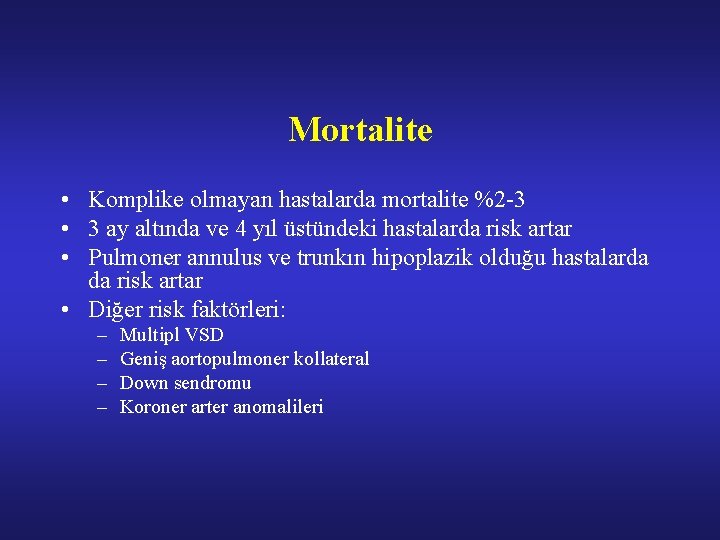 Mortalite

• Komplike olmayan hastalarda mortalite %2-3
• 3 ay altında ve 4 yıl üstündeki hastalarda risk artar
• Pulmoner annulus ve trunkın hipoplazik olduğu hastalarda da risk artar
• Diğer risk faktörleri:
– Multipl VSD
– Geniş aortopulmoner kollateral
– Down sendromu
– Koroner arter anomalileri